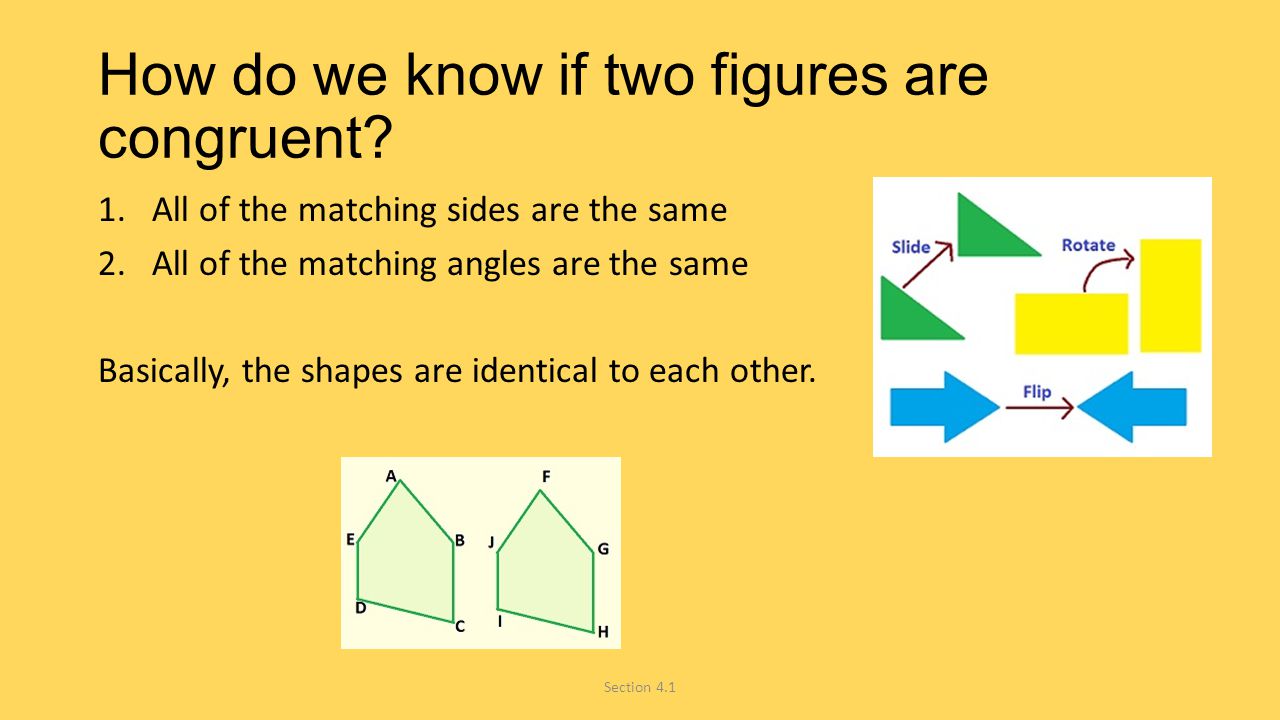 How do we know if two figures are congruent?

1. All of the matching sides are the same
2. All of the matching angles are the same

Basically, the shapes are identical to each other.

Slide
Rotate
Flip

A
E
B
D
C

F
J
G
I
H

Section 4.1